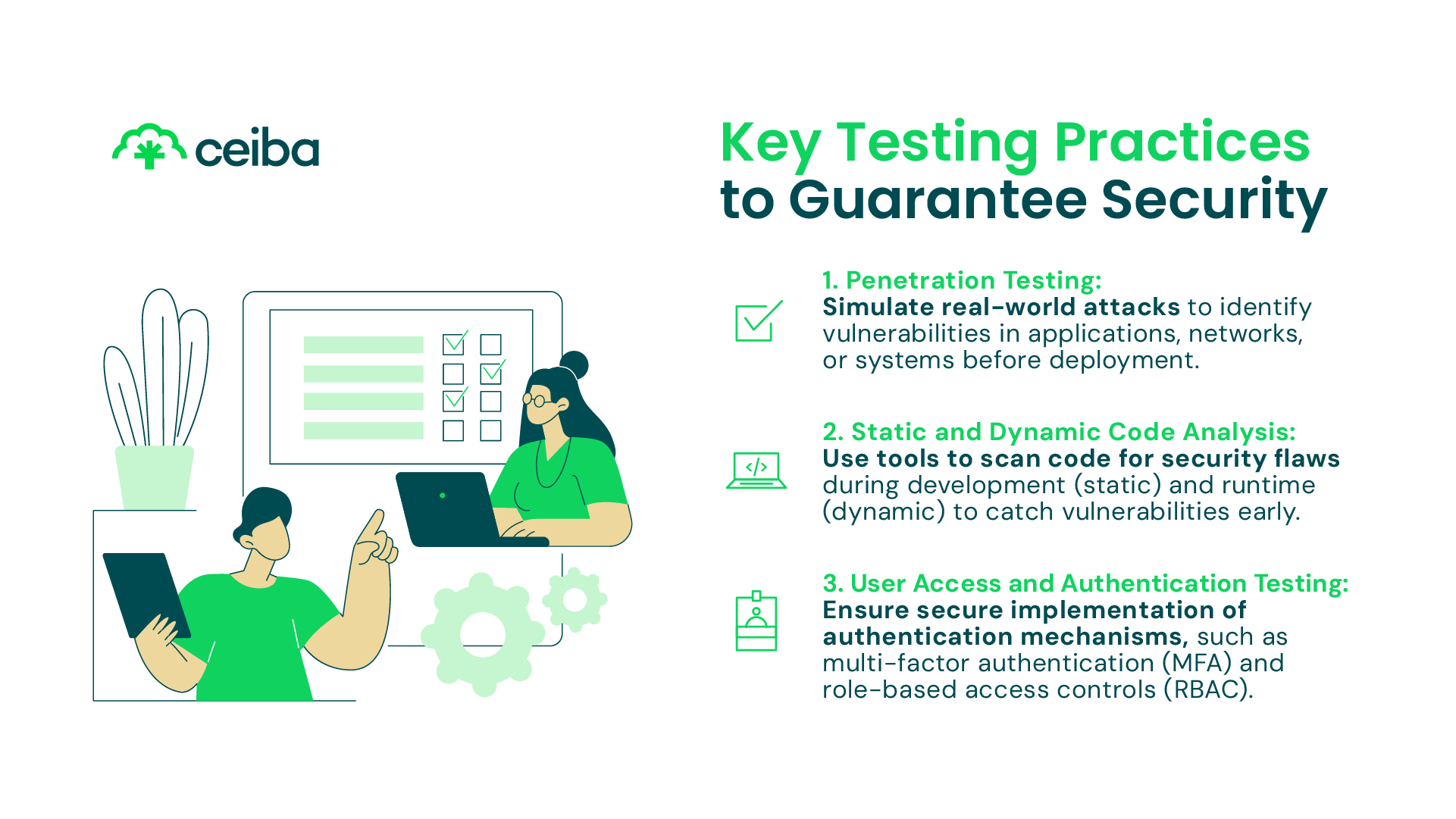 ceiba

Key Testing Practices to Guarantee Security

1. Penetration Testing:
Simulate real-world attacks to identify vulnerabilities in applications, networks, or systems before deployment.

2. Static and Dynamic Code Analysis:
Use tools to scan code for security flaws during development (static) and runtime (dynamic) to catch vulnerabilities early.

3. User Access and Authentication Testing:
Ensure secure implementation of authentication mechanisms, such as multi-factor authentication (MFA) and role-based access controls (RBAC).